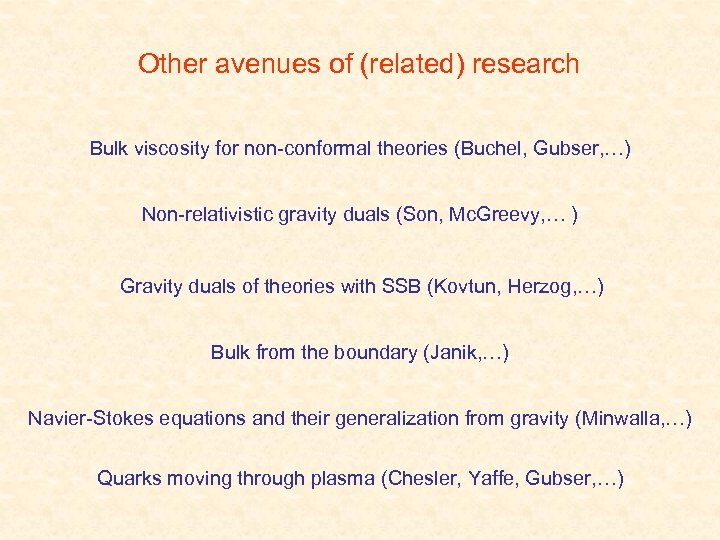 Other avenues of (related) research

Bulk viscosity for non-conformal theories (Buchel, Gubser,…)

Non-relativistic gravity duals (Son, McGreevy,… )

Gravity duals of theories with SSB (Kovtun, Herzog,…)

Bulk from the boundary (Janik,…)

Navier-Stokes equations and their generalization from gravity (Minwalla,…)

Quarks moving through plasma (Chesler, Yaffe, Gubser,…)